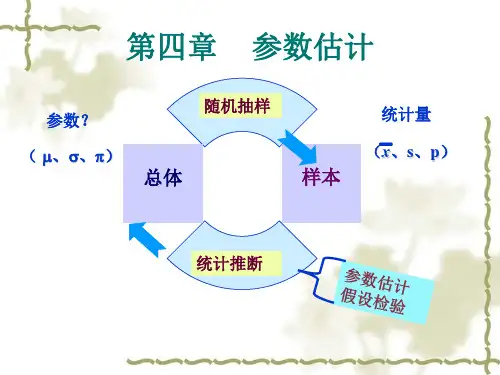 第四章　参数估计

参数？

（μ、σ、π）

随机抽样

统计量

（$\bar{x}$、s、p）

总体

样本

统计推断

参数估计
假设检验